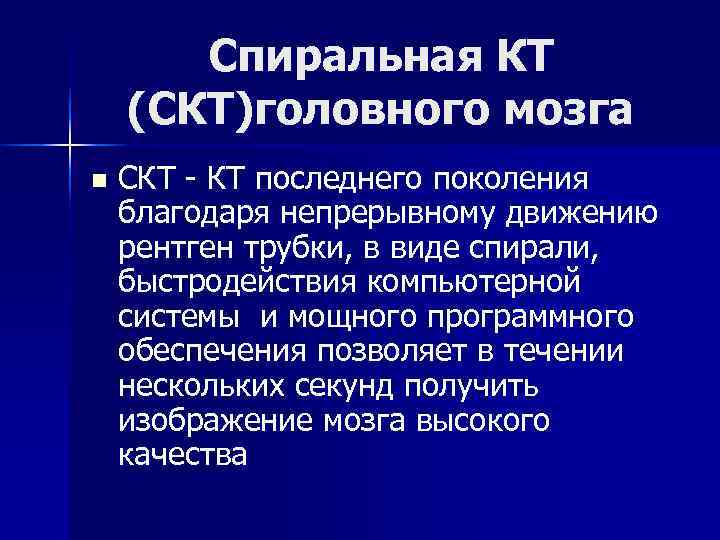 Спиральная КТ (СКТ)головного мозга

СКТ - КТ последнего поколения благодаря непрерывному движению рентген трубки, в виде спирали, быстродействия компьютерной системы и мощного программного обеспечения позволяет в течении нескольких секунд получить изображение мозга высокого качества